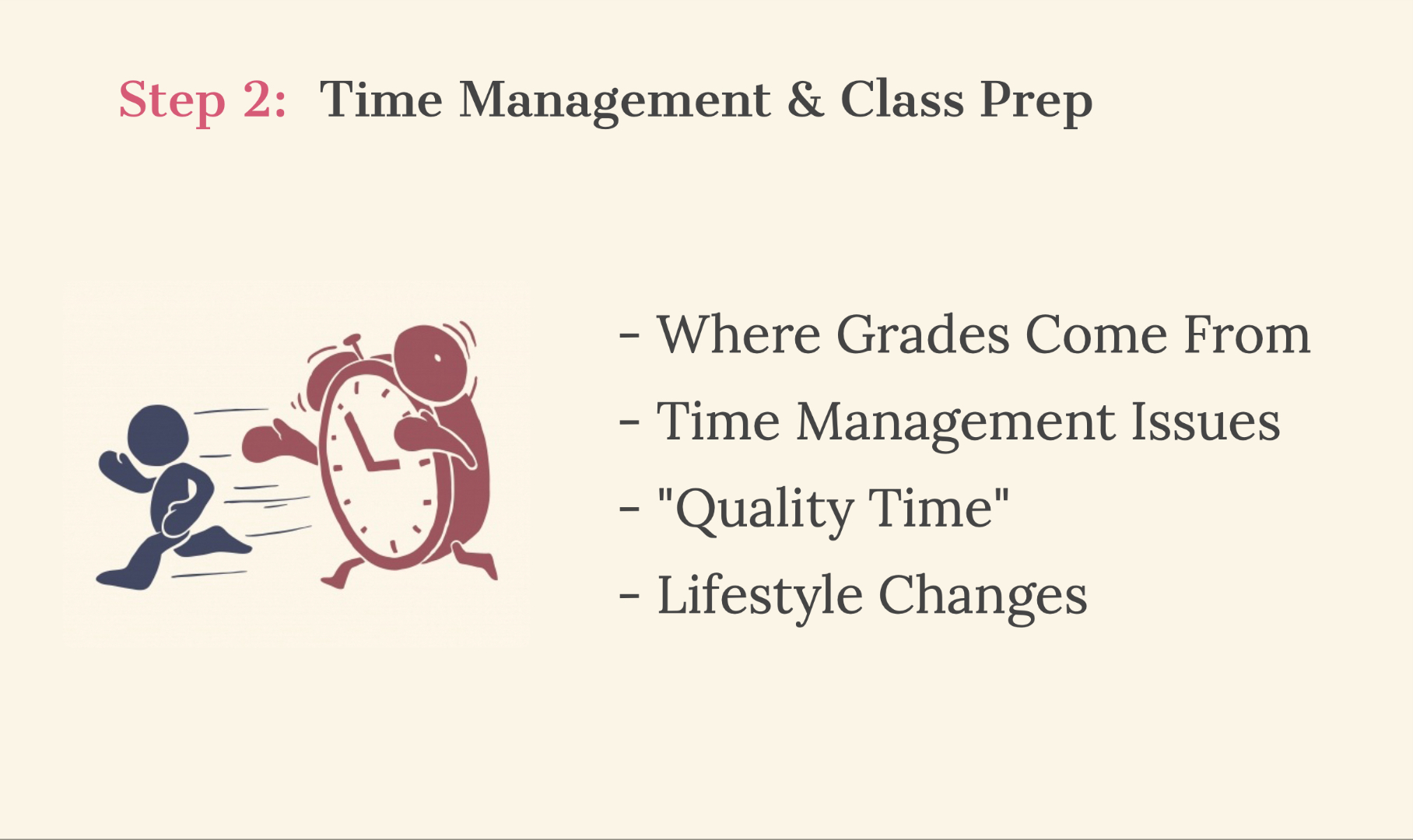 Step 2: Time Management & Class Prep

- Where Grades Come From
- Time Management Issues
- "Quality Time"
- Lifestyle Changes